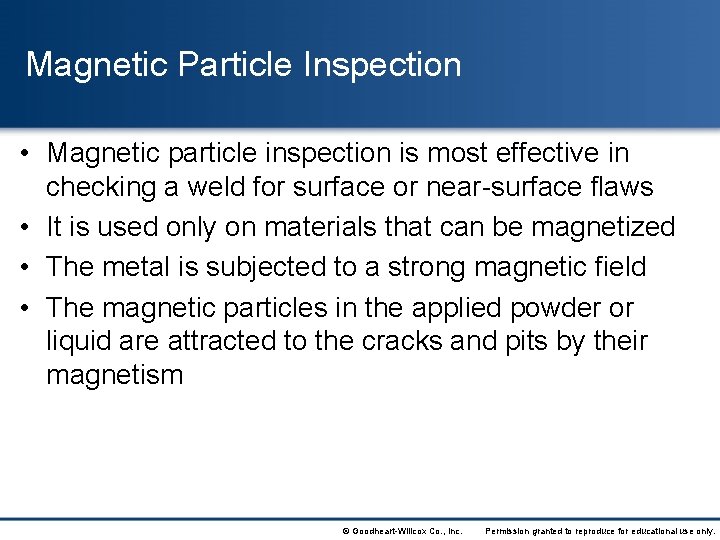 Magnetic Particle Inspection

• Magnetic particle inspection is most effective in checking a weld for surface or near-surface flaws
• It is used only on materials that can be magnetized
• The metal is subjected to a strong magnetic field
• The magnetic particles in the applied powder or liquid are attracted to the cracks and pits by their magnetism

© Goodheart-Willcox Co., Inc. Permission granted to reproduce for educational use only.